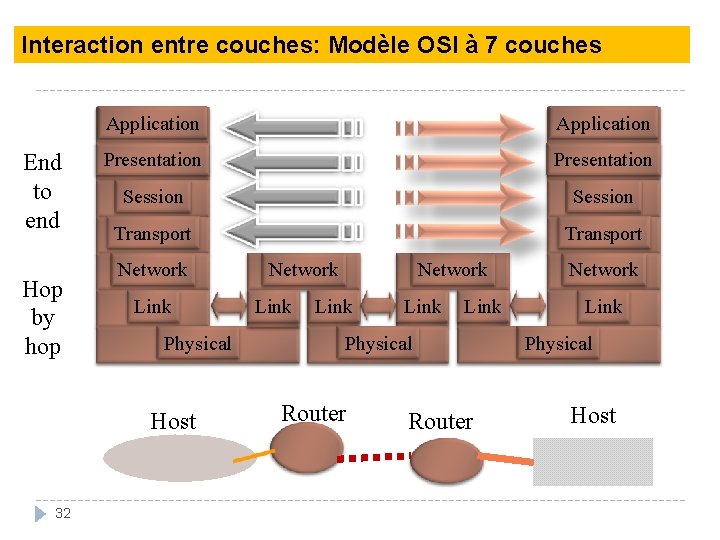 Interaction entre couches: Modèle OSI à 7 couches

End to end

Hop by hop

Application
Presentation
Session
Transport
Network
Link
Physical

Network
Link

Link
Physical

Network
Link

Link
Physical

Application
Presentation
Session
Transport
Network
Link

Host

Router

Router

Host

32